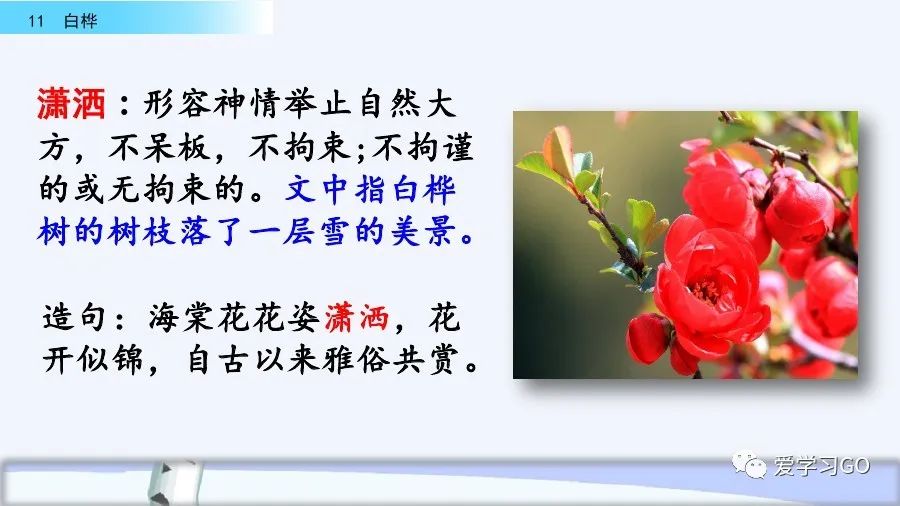 11 白桦

潇洒：形容神情举止自然大方，不呆板，不拘束;不拘谨的或无拘束的。文中指白桦树的树枝落了一层雪的美景。

造句：海棠花花姿潇洒，花开似锦，自古以来雅俗共赏。

爱学习GO